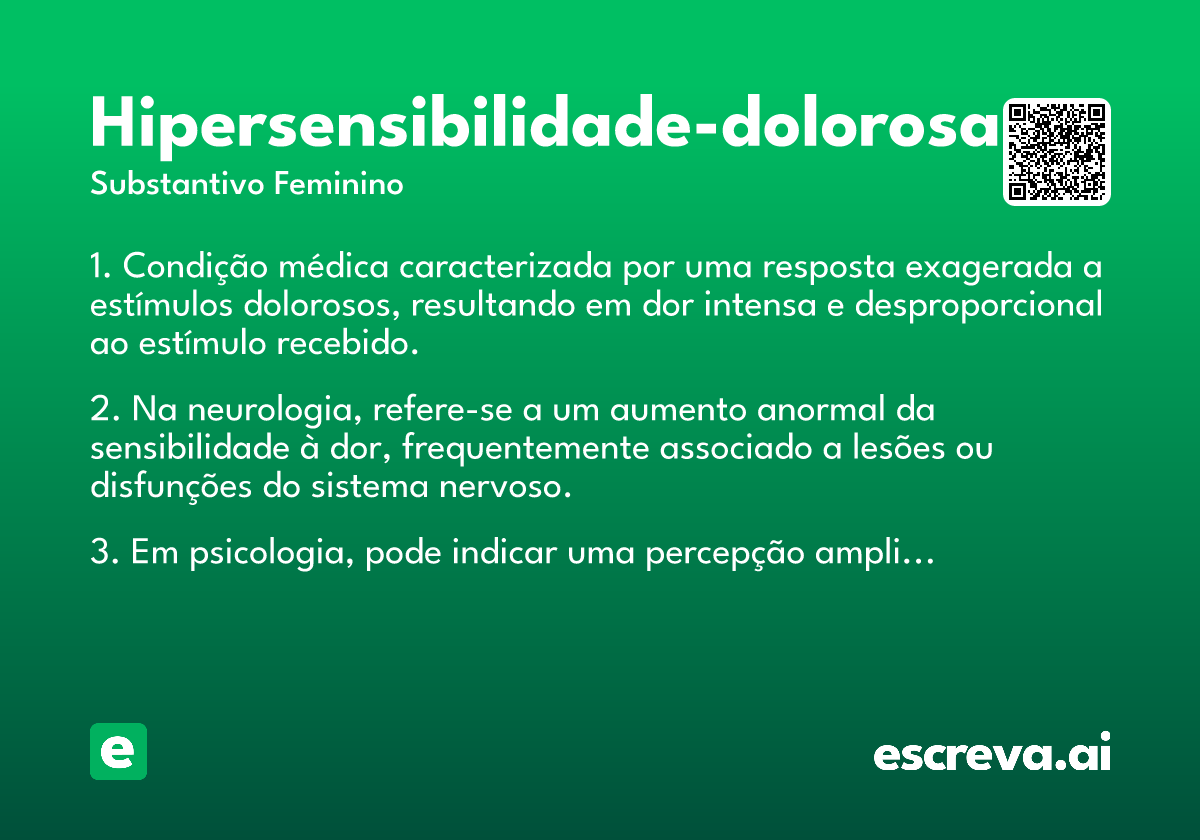 Hipersensibilidade-dolorosa
Substantivo Feminino

1. Condição médica caracterizada por uma resposta exagerada a estímulos dolorosos, resultando em dor intensa e desproporcional ao estímulo recebido.

2. Na neurologia, refere-se a um aumento anormal da sensibilidade à dor, frequentemente associado a lesões ou disfunções do sistema nervoso.

3. Em psicologia, pode indicar uma percepção ampli...

e

escreva.ai